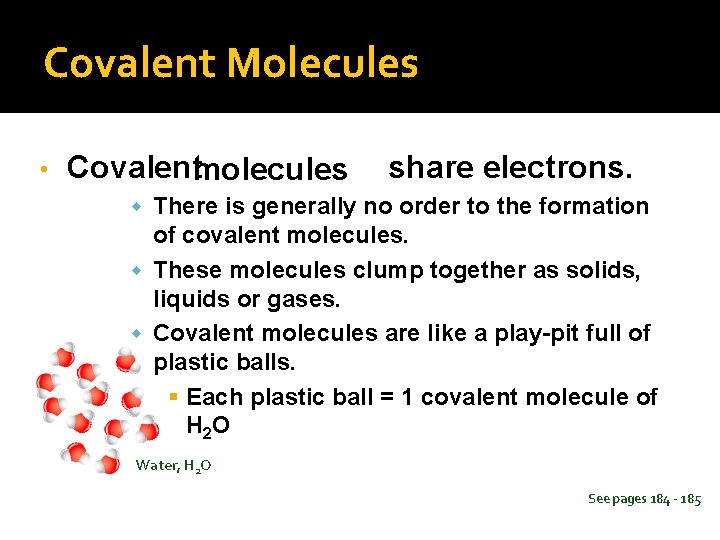 Covalent Molecules

• Covalent molecules share electrons.

◆ There is generally no order to the formation of covalent molecules.

◆ These molecules clump together as solids, liquids or gases.

◆ Covalent molecules are like a play-pit full of plastic balls.

▪ Each plastic ball = 1 covalent molecule of $H_2O$

Water, $H_2O$

See pages 184 - 185